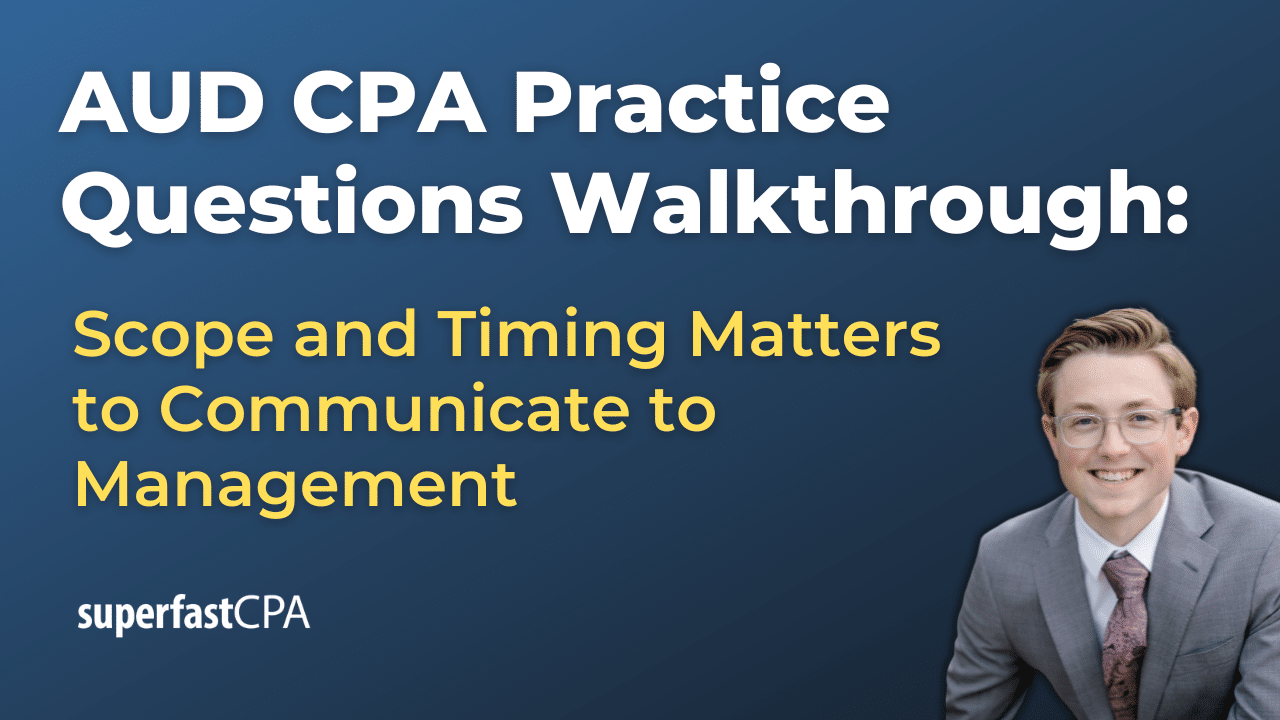 AUD CPA Practice Questions Walkthrough:

Scope and Timing Matters to Communicate to Management

superfastCPA